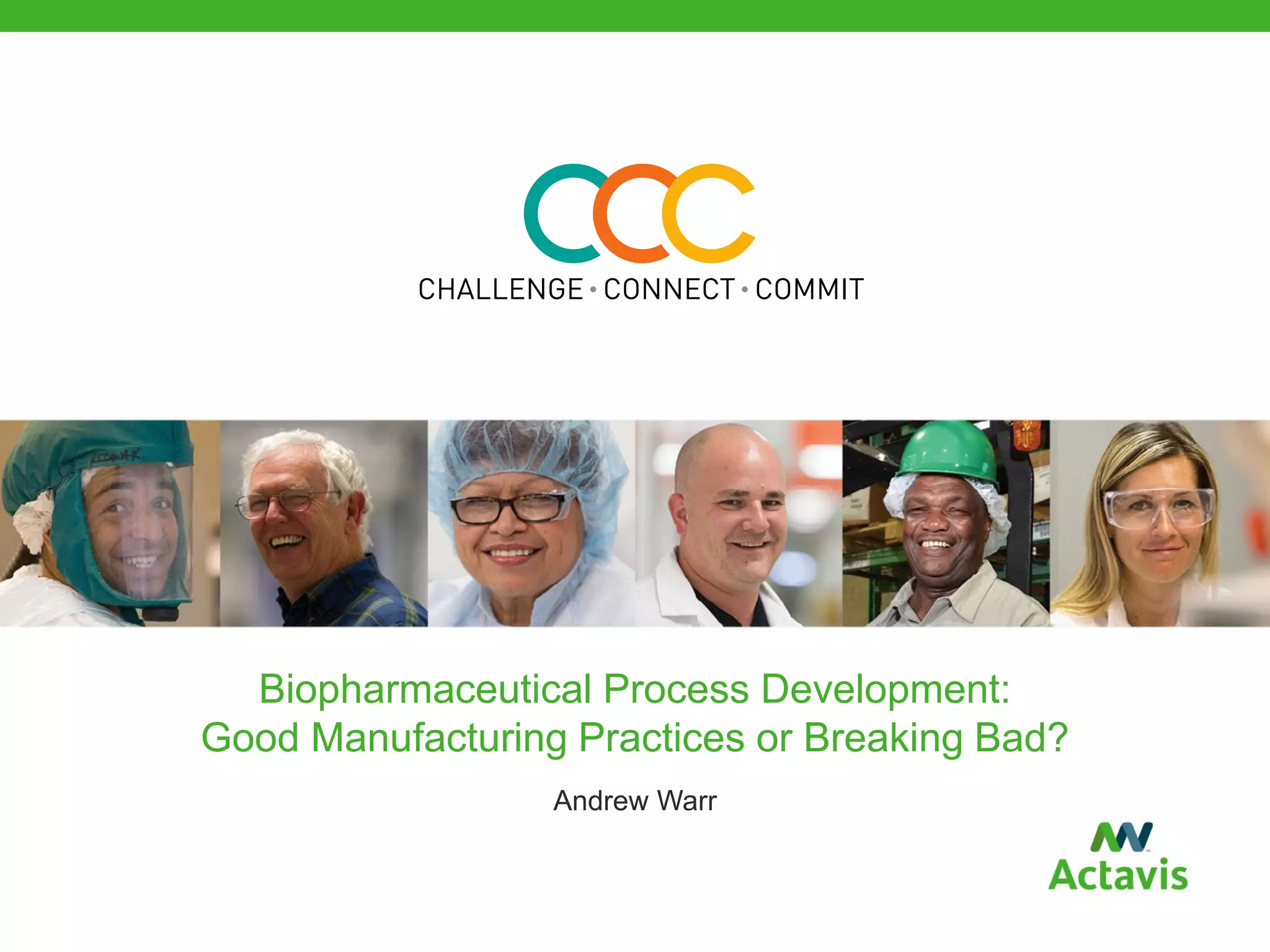 CHALLENGE • CONNECT • COMMIT

Biopharmaceutical Process Development: Good Manufacturing Practices or Breaking Bad?

Andrew Warr

Actavis